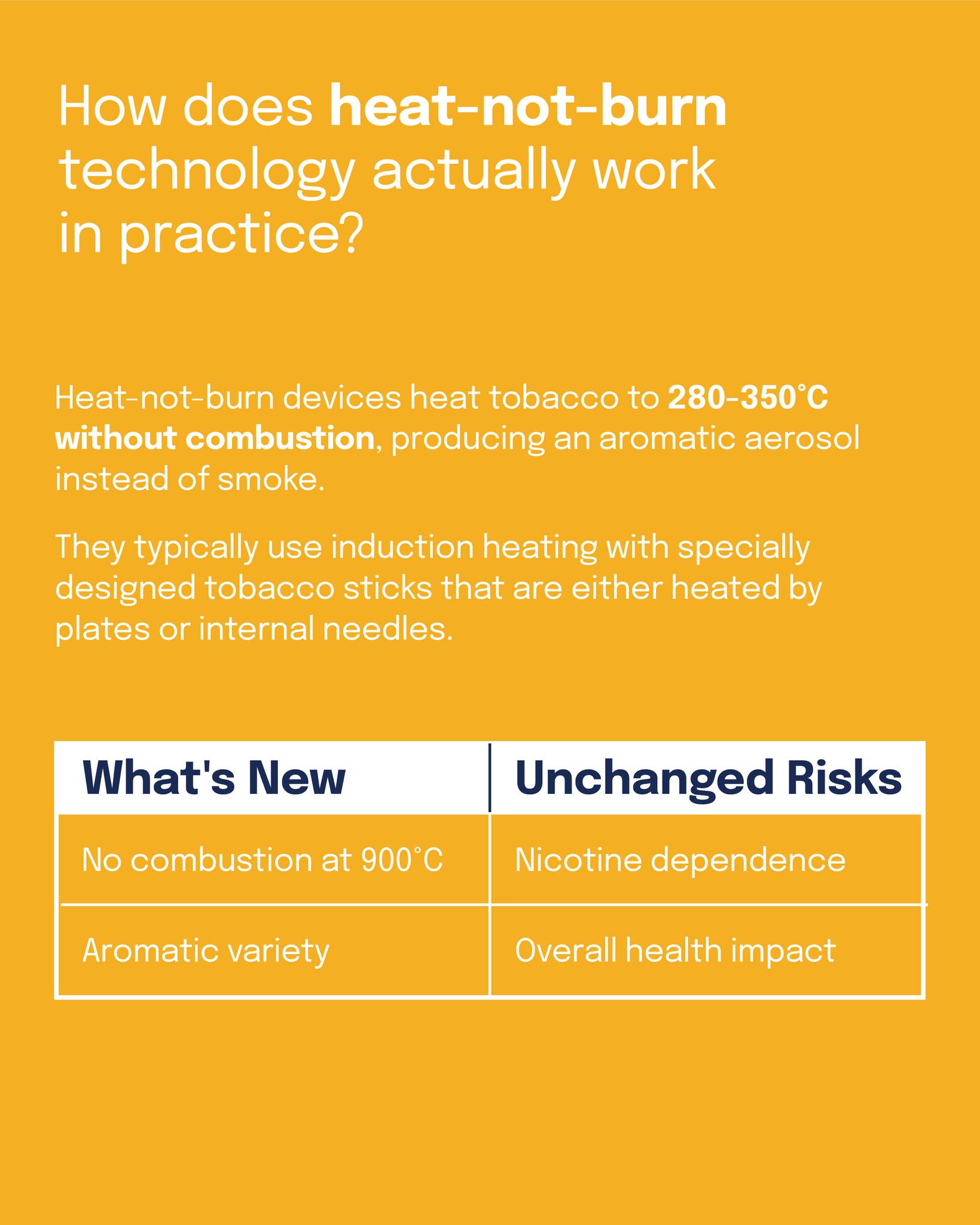 How does heat-not-burn technology actually work in practice?

Heat-not-burn devices heat tobacco to 280-350°C without combustion, producing an aromatic aerosol instead of smoke.

They typically use induction heating with specially designed tobacco sticks that are either heated by plates or internal needles.

| What's New | Unchanged Risks |
|---|---|
| No combustion at 900°C | Nicotine dependence |
| Aromatic variety | Overall health impact |